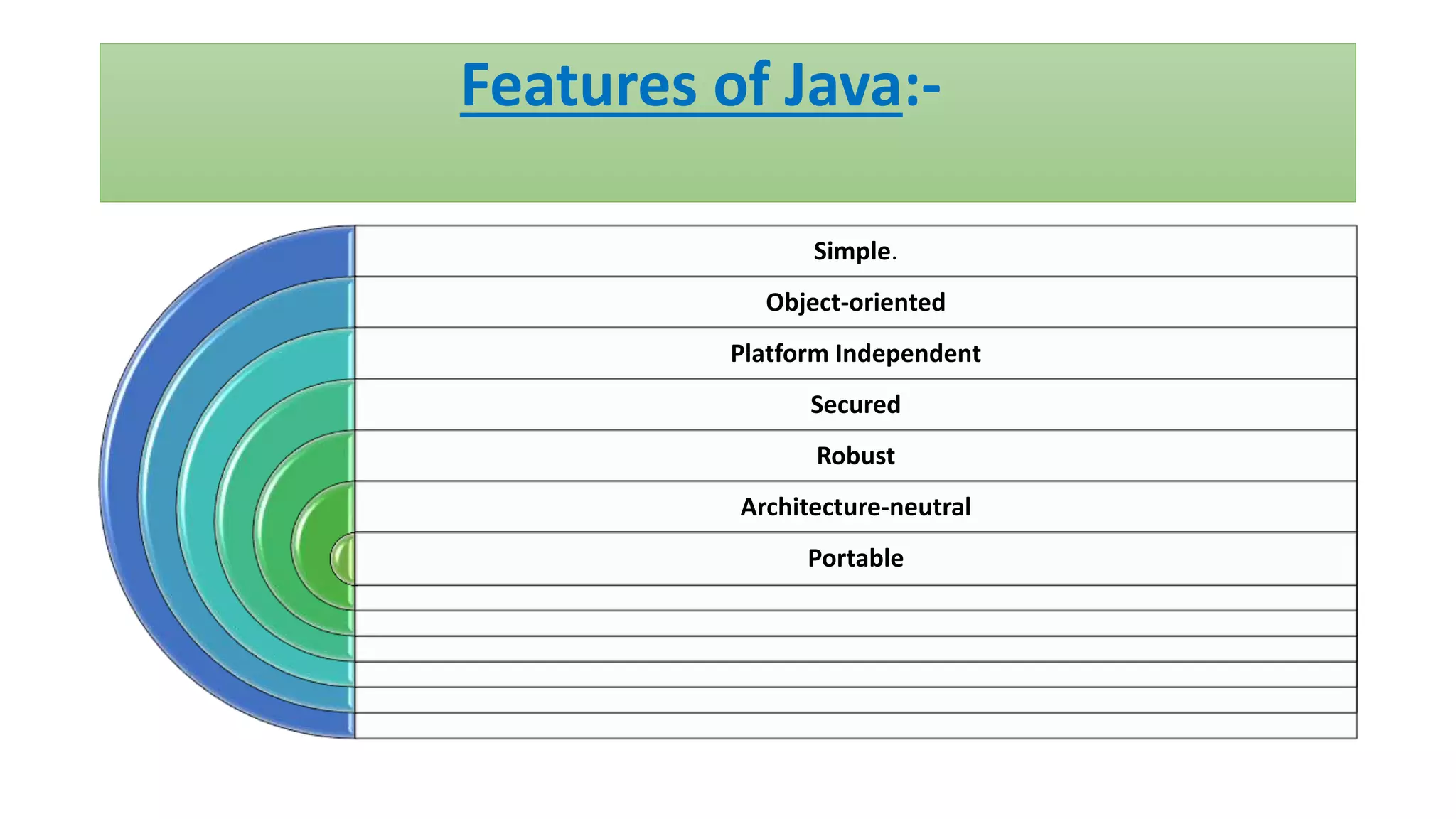 Features of Java:-

Simple.

Object-oriented

Platform Independent

Secured

Robust

Architecture-neutral

Portable